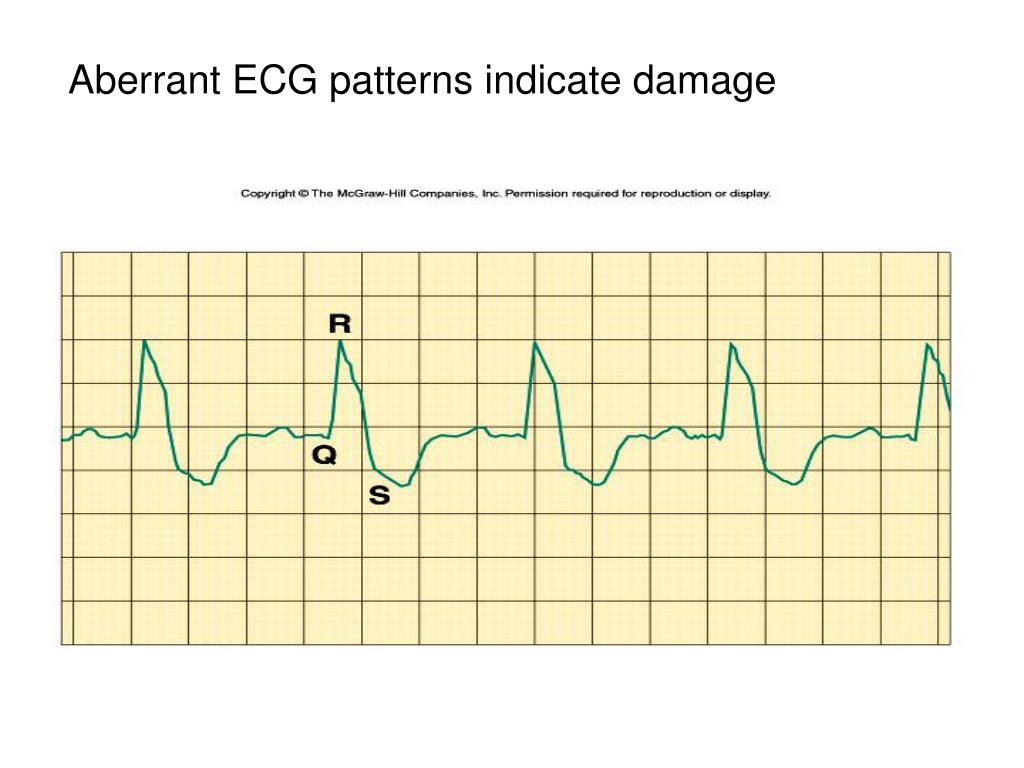 Aberrant ECG patterns indicate damage

Copyright © The McGraw-Hill Companies, Inc. Permission required for reproduction or display.

R

Q

S